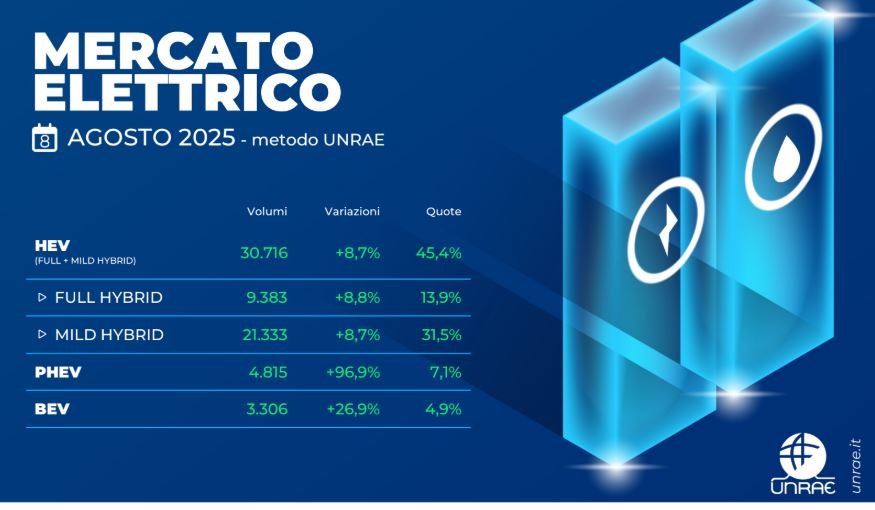 MERCATO ELETTRICO

8 AGOSTO 2025 - metodo UNRAE

| | Volumi | Variazioni | Quote |
|---|---|---|---|
| HEV (FULL + MILD HYBRID) | 30.716 | +8,7% | 45,4% |
| ▷ FULL HYBRID | 9.383 | +8,8% | 13,9% |
| ▷ MILD HYBRID | 21.333 | +8,7% | 31,5% |
| PHEV | 4.815 | +96,9% | 7,1% |
| BEV | 3.306 | +26,9% | 4,9% |

UNRAE
unrae.it